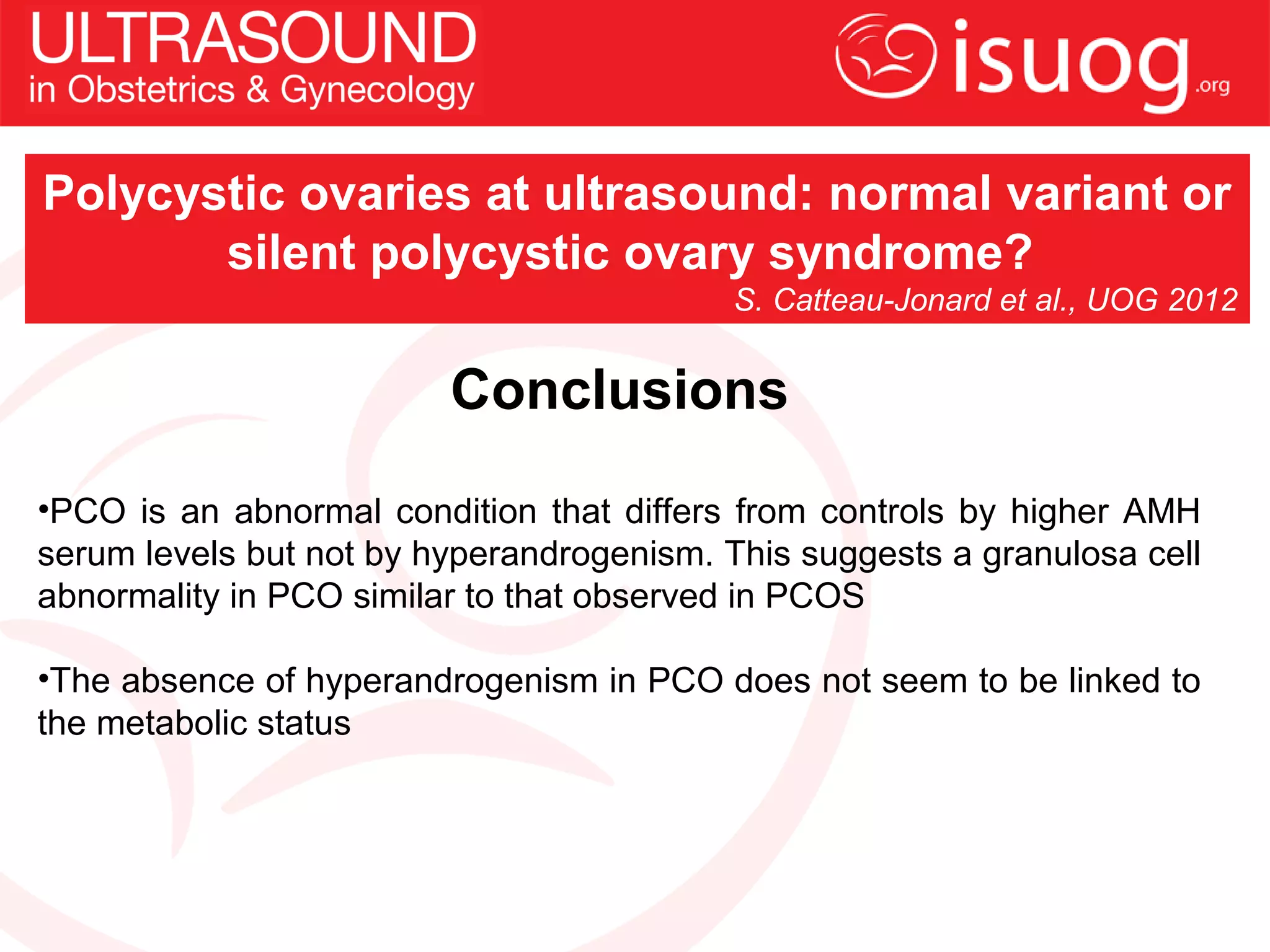 ULTRASOUND
in Obstetrics & Gynecology

isuog.org

Polycystic ovaries at ultrasound: normal variant or silent polycystic ovary syndrome?
S. Catteau-Jonard et al., UOG 2012

Conclusions

•PCO is an abnormal condition that differs from controls by higher AMH serum levels but not by hyperandrogenism. This suggests a granulosa cell abnormality in PCO similar to that observed in PCOS

•The absence of hyperandrogenism in PCO does not seem to be linked to the metabolic status